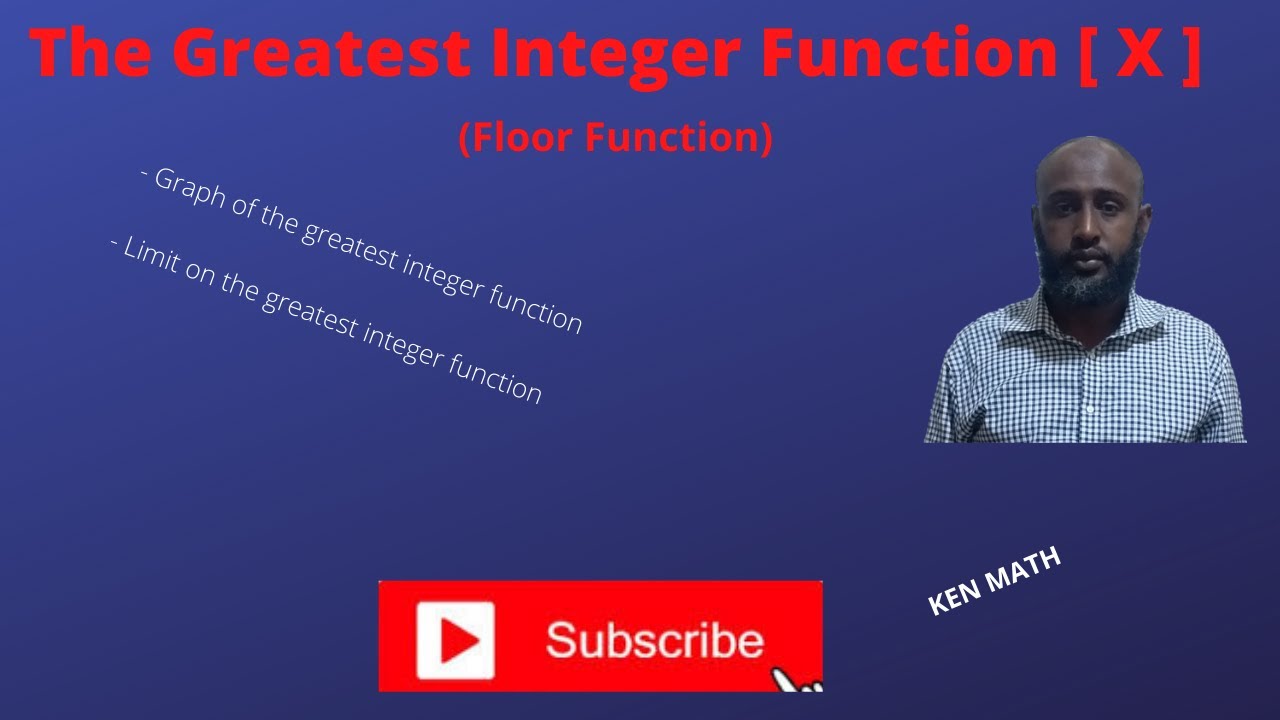 The Greatest Integer Function [ X ]

(Floor Function)

- Graph of the greatest integer function

- Limit on the greatest integer function

Subscribe

KEN MATH